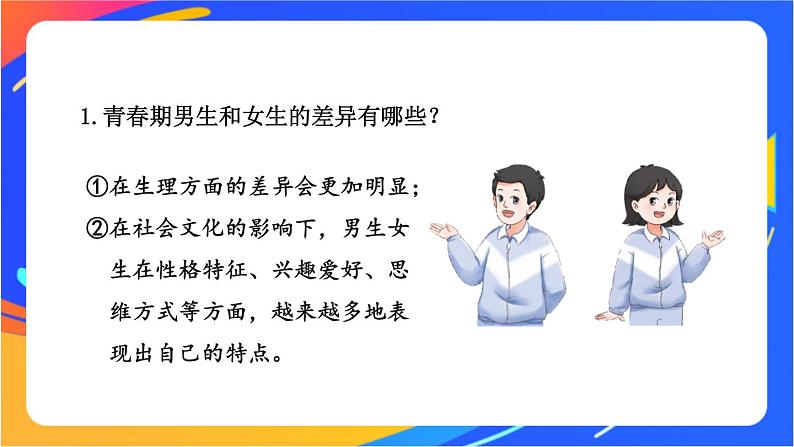 1. 青春期男生和女生的差异有哪些?

①在生理方面的差异会更加明显;

②在社会文化的影响下,男生女生在性格特征、兴趣爱好、思维方式等方面,越来越多地表现出自己的特点。